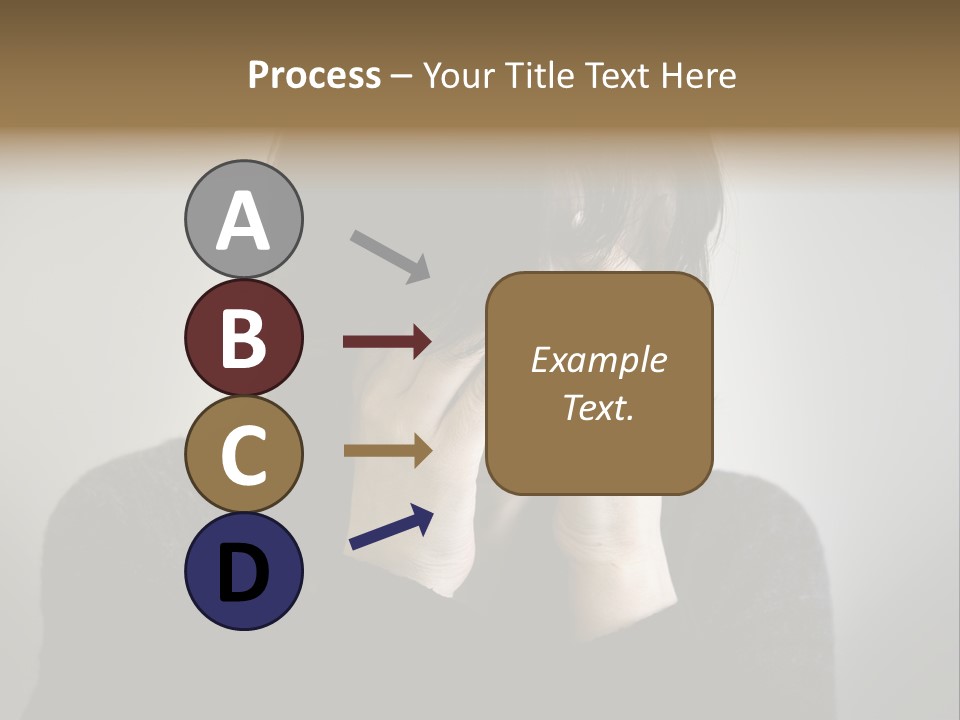 Process – Your Title Text Here

A

B

C

D

Example Text.